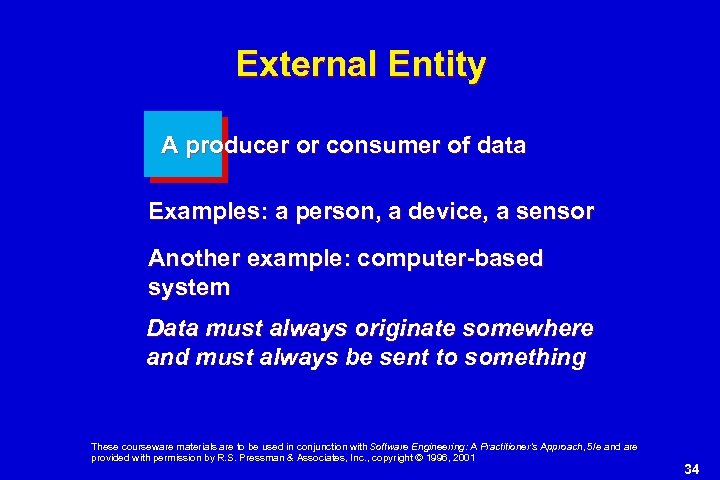 External Entity

A producer or consumer of data

Examples: a person, a device, a sensor

Another example: computer-based system

Data must always originate somewhere and must always be sent to something

These courseware materials are to be used in conjunction with Software Engineering: A Practitioner's Approach, 5/e and are provided with permission by R.S. Pressman & Associates, Inc., copyright © 1996, 2001

34